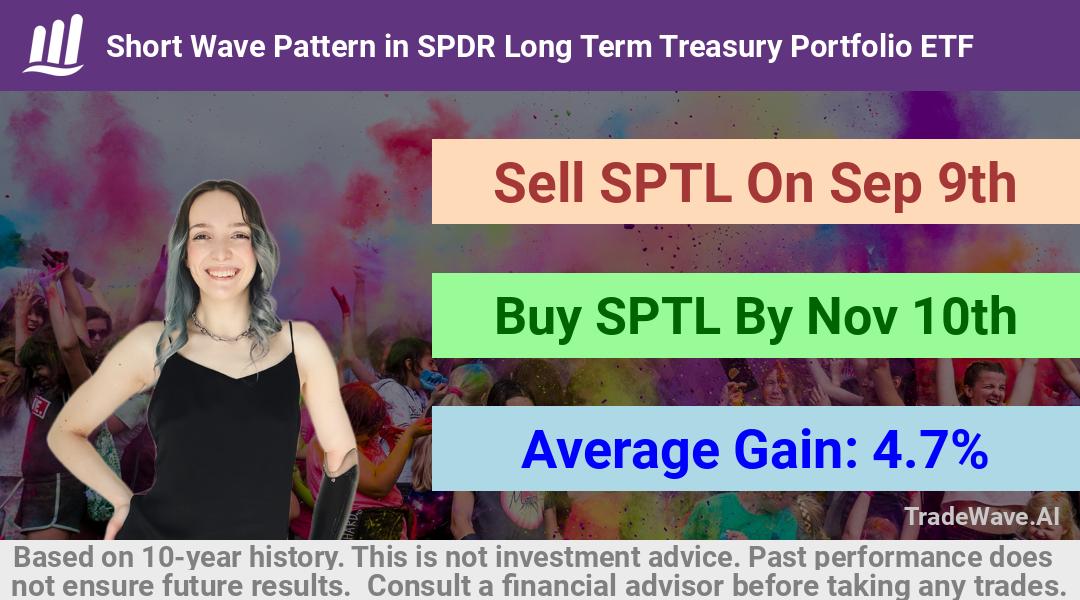 Short Wave Pattern in SPDR Long Term Treasury Portfolio ETF

Sell SPTL On Sep 9th

Buy SPTL By Nov 10th

Average Gain: 4.7%

TradeWave.AI

Based on 10-year history. This is not investment advice. Past performance does not ensure future results. Consult a financial advisor before taking any trades.